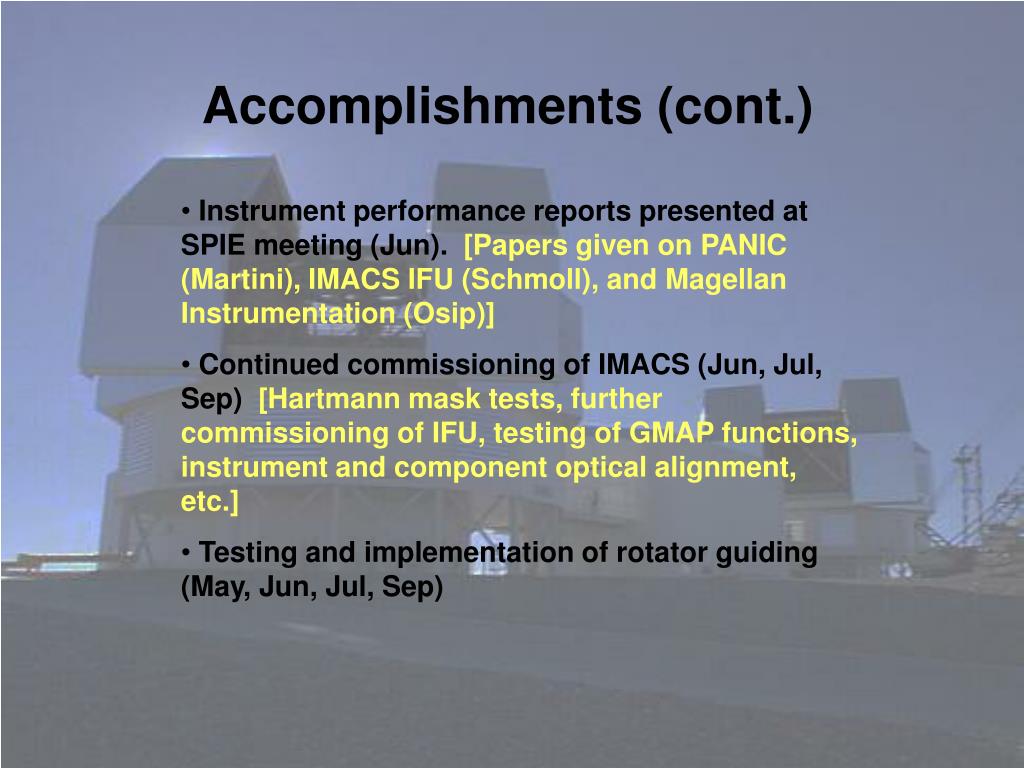 Accomplishments (cont.)

• Instrument performance reports presented at SPIE meeting (Jun). [Papers given on PANIC (Martini), IMACS IFU (Schmoll), and Magellan Instrumentation (Osip)]

• Continued commissioning of IMACS (Jun, Jul, Sep) [Hartmann mask tests, further commissioning of IFU, testing of GMAP functions, instrument and component optical alignment, etc.]

• Testing and implementation of rotator guiding (May, Jun, Jul, Sep)